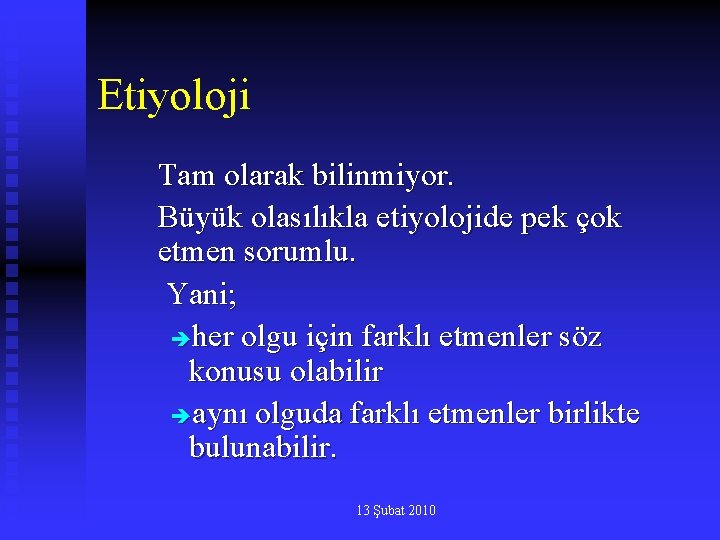 Etiyoloji

Tam olarak bilinmiyor.

Büyük olasılıkla etiyolojide pek çok etmen sorumlu.

Yani;

➔her olgu için farklı etmenler söz konusu olabilir

➔aynı olguda farklı etmenler birlikte bulunabilir.

13 Şubat 2010